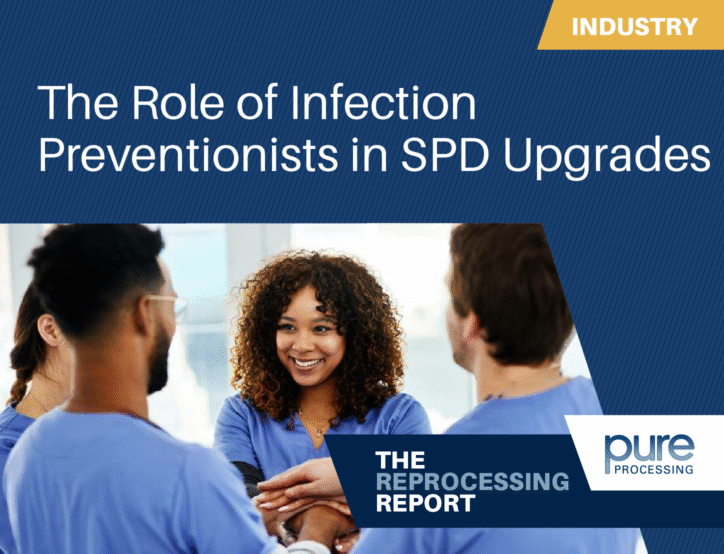 INDUSTRY

The Role of Infection Preventionists in SPD Upgrades

THE REPROCESSING REPORT

pure PROCESSING